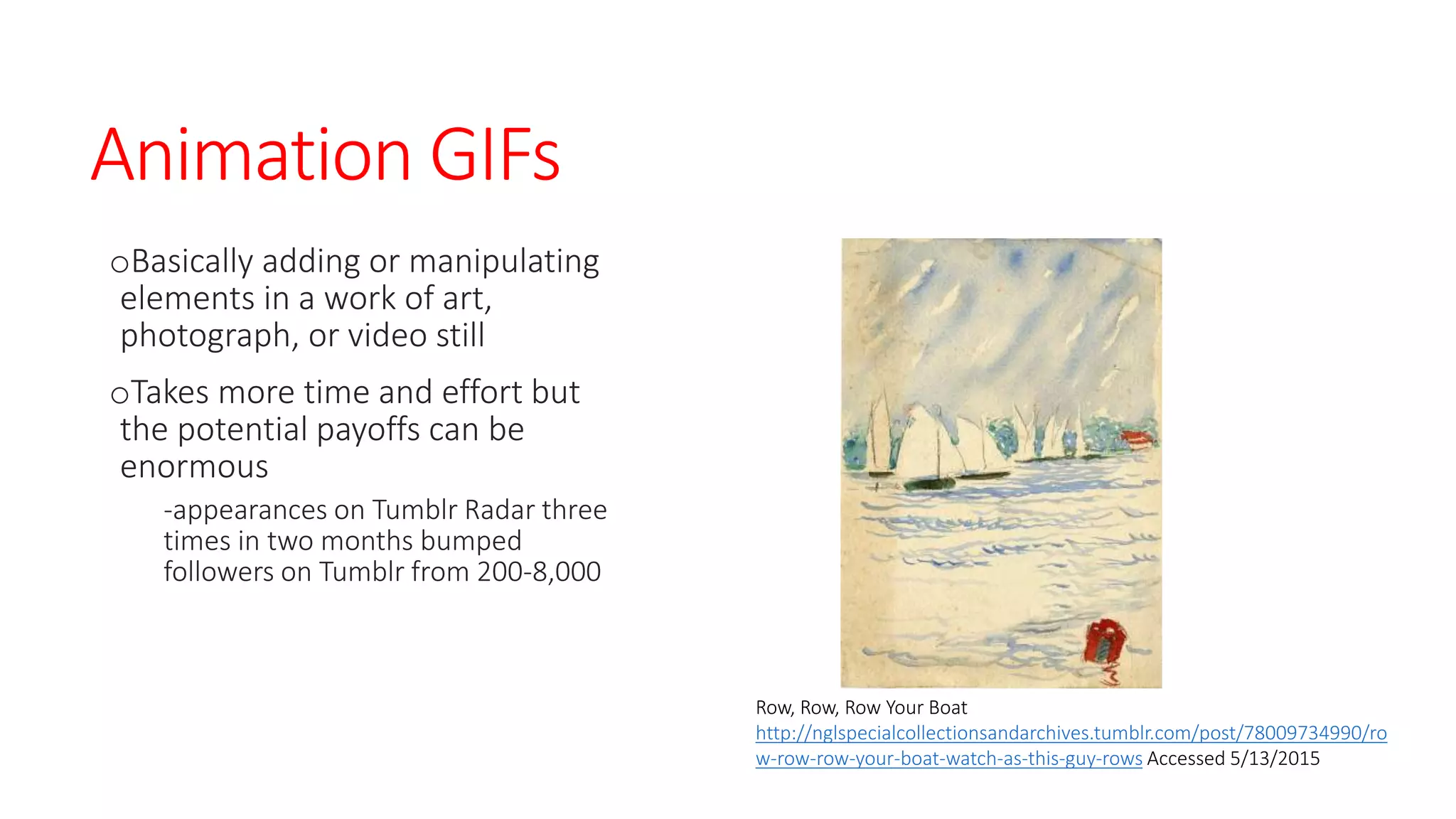 Animation GIFs

○Basically adding or manipulating elements in a work of art, photograph, or video still

○Takes more time and effort but the potential payoffs can be enormous

-appearances on Tumblr Radar three times in two months bumped followers on Tumblr from 200-8,000

Row, Row, Row Your Boat http://nglspecialcollectionsandarchives.tumblr.com/post/78009734990/row-row-row-your-boat-watch-as-this-guy-rows Accessed 5/13/2015